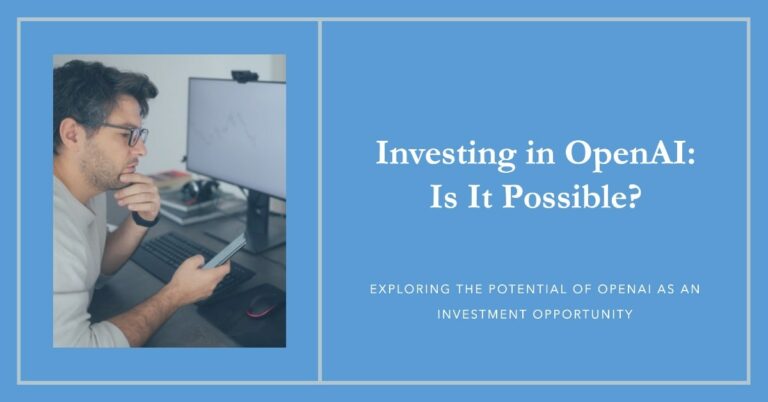 Investing in OpenAI: Is It Possible?

EXPLORING THE POTENTIAL OF OPENAI AS AN INVESTMENT OPPORTUNITY